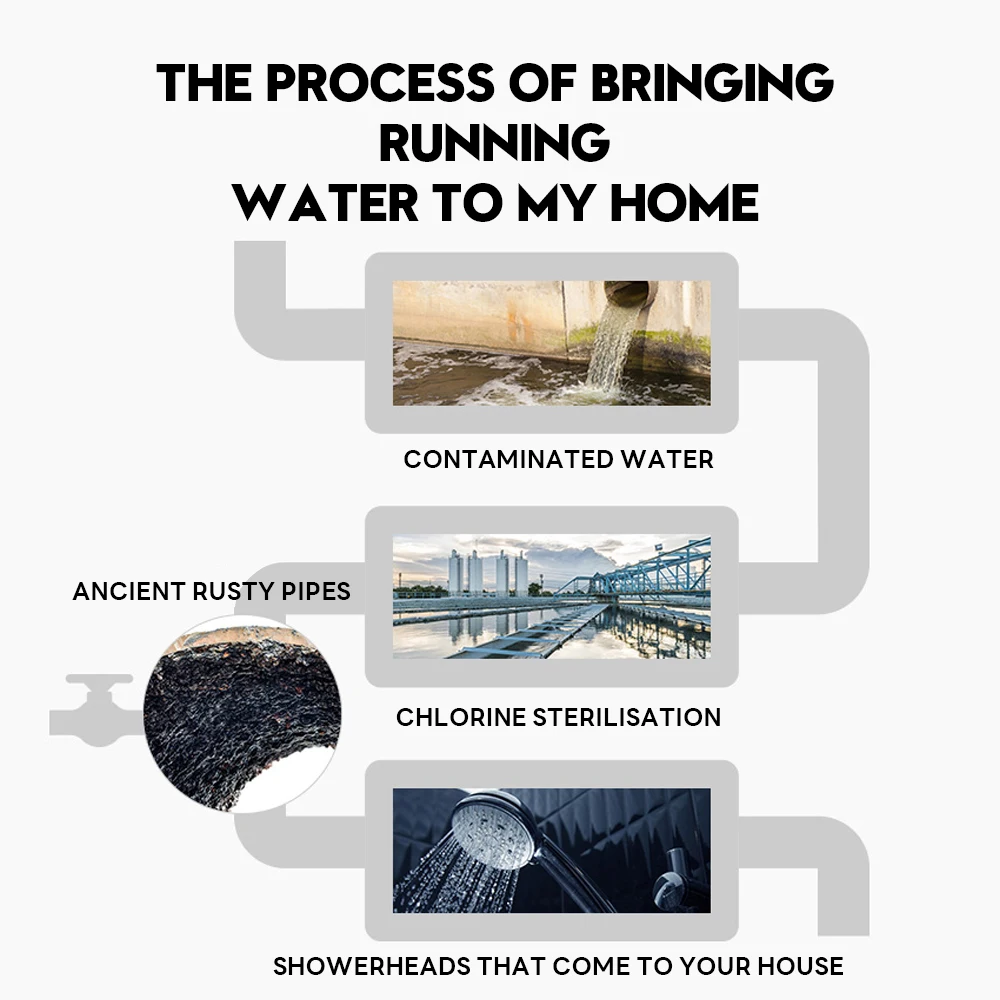 THE PROCESS OF BRINGING RUNNING WATER TO MY HOME

CONTAMINATED WATER

ANCIENT RUSTY PIPES

CHLORINE STERILISATION

SHOWERHEADS THAT COME TO YOUR HOUSE